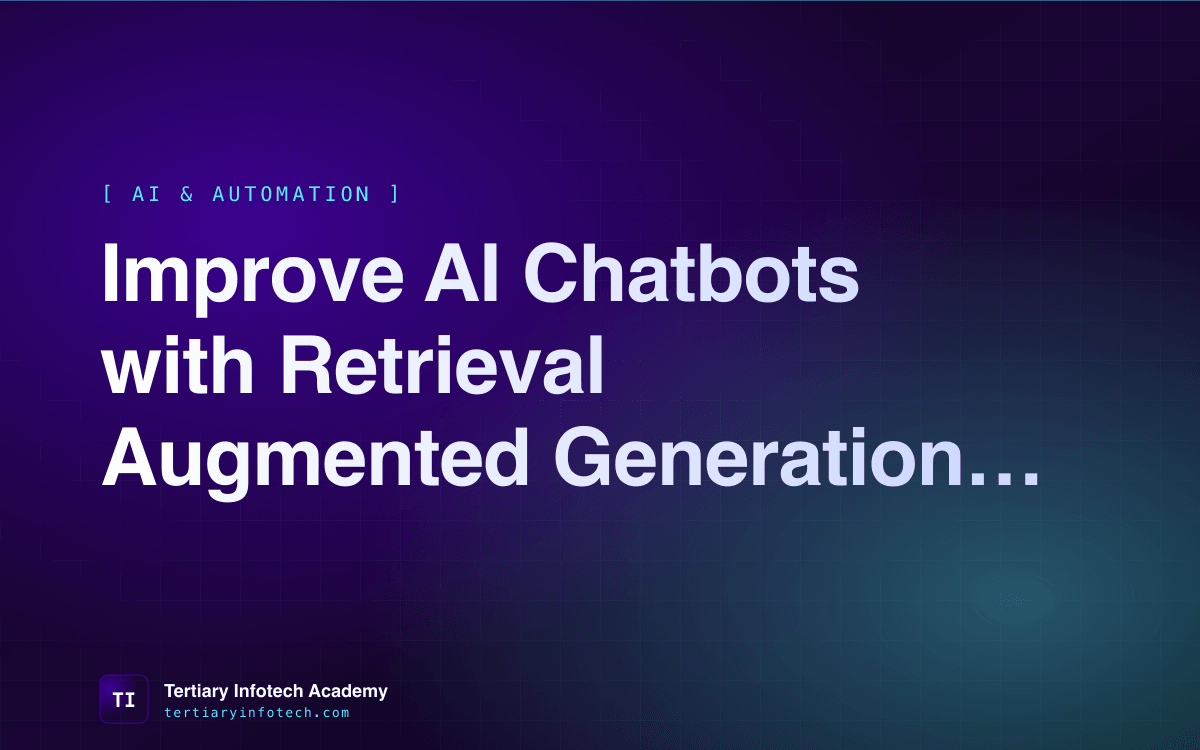 [ AI & AUTOMATION ]

Improve AI Chatbots with Retrieval Augmented Generation…

TI

Tertiary Infotech Academy
tertiaryinfotech.com